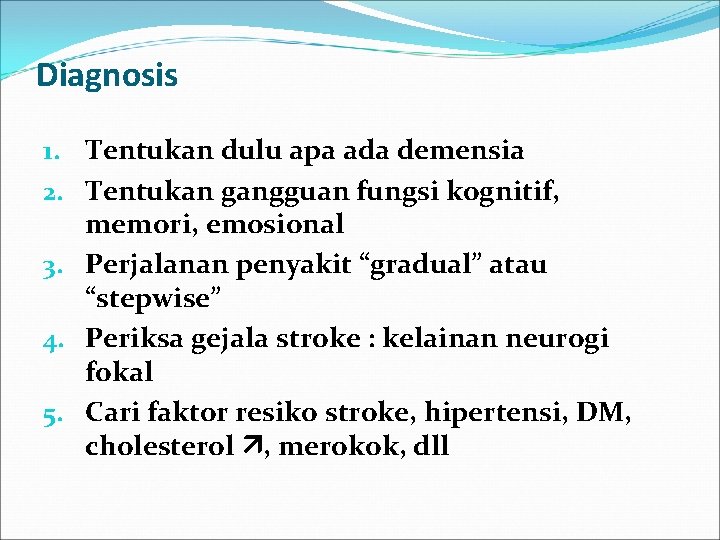 Diagnosis

1. Tentukan dulu apa ada demensia
2. Tentukan gangguan fungsi kognitif, memori, emosional
3. Perjalanan penyakit “gradual” atau “stepwise”
4. Periksa gejala stroke : kelainan neurogi fokal
5. Cari faktor resiko stroke, hipertensi, DM, cholesterol ↗, merokok, dll